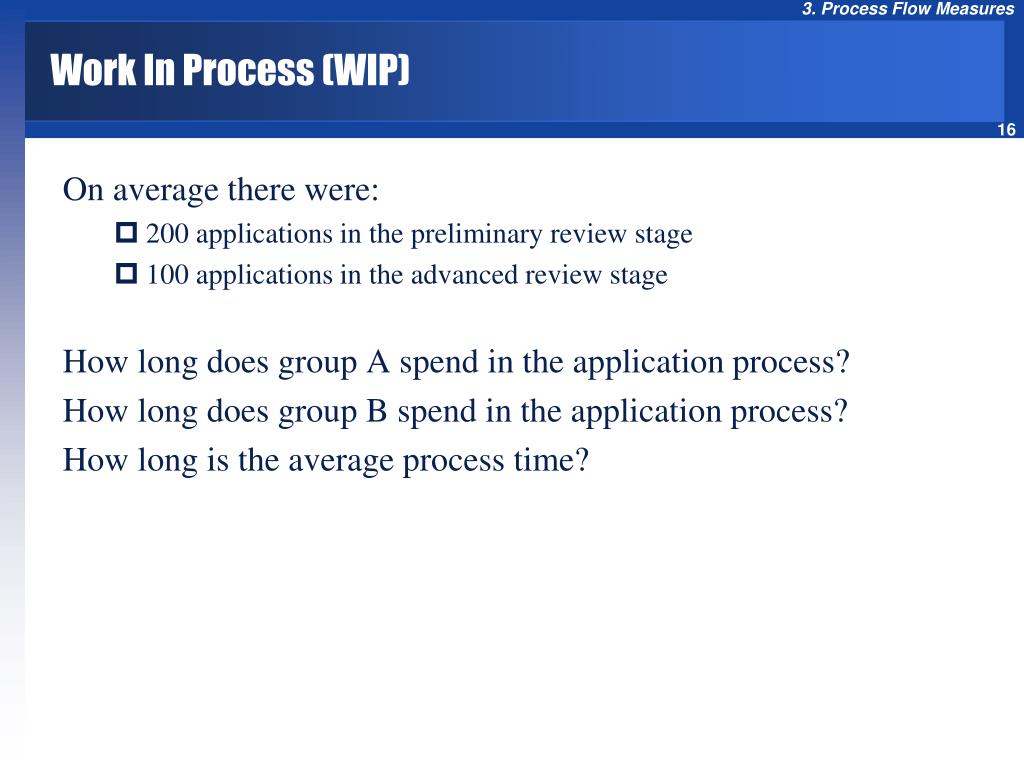 3. Process Flow Measures

Work In Process (WIP)

16

On average there were:

200 applications in the preliminary review stage

100 applications in the advanced review stage

How long does group A spend in the application process?

How long does group B spend in the application process?

How long is the average process time?